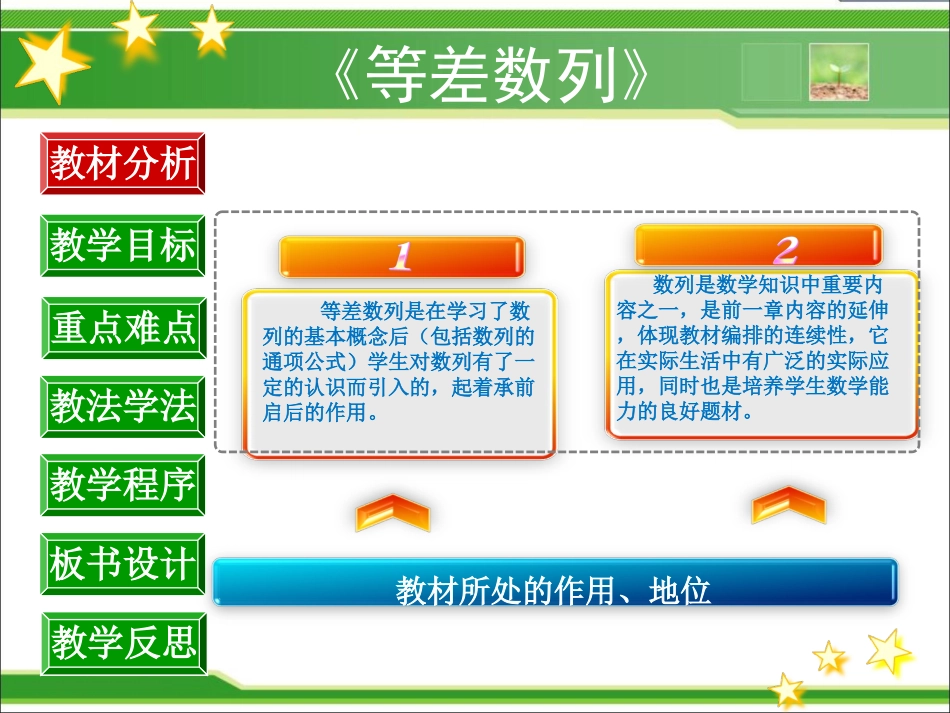 《等差数列》

教材分析

教学目标

重点难点

教法学法

教学程序

板书设计

教学反思

1

等差数列是在学习了数列的基本概念后（包括数列的通项公式）学生对数列有了一定的认识而引入的，起着承前启后的作用。

2

数列是数学知识中重要内容之一，是前一章内容的延伸，体现教材编排的连续性，它在实际生活中有广泛的实际应用，同时也是培养学生数学能力的良好题材。

教材所处的作用、地位